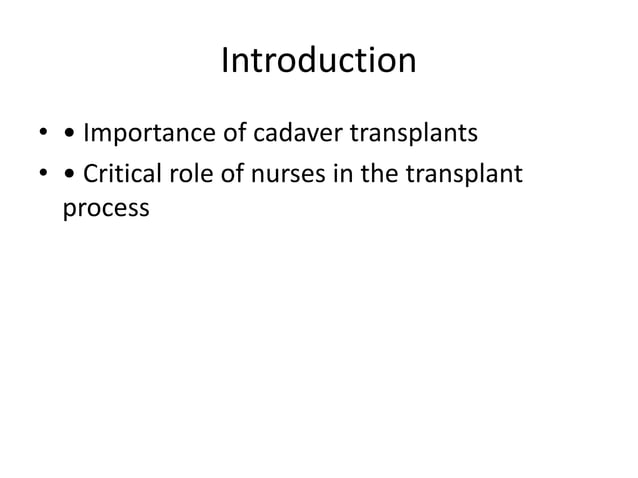 Introduction

• • Importance of cadaver transplants
• • Critical role of nurses in the transplant process